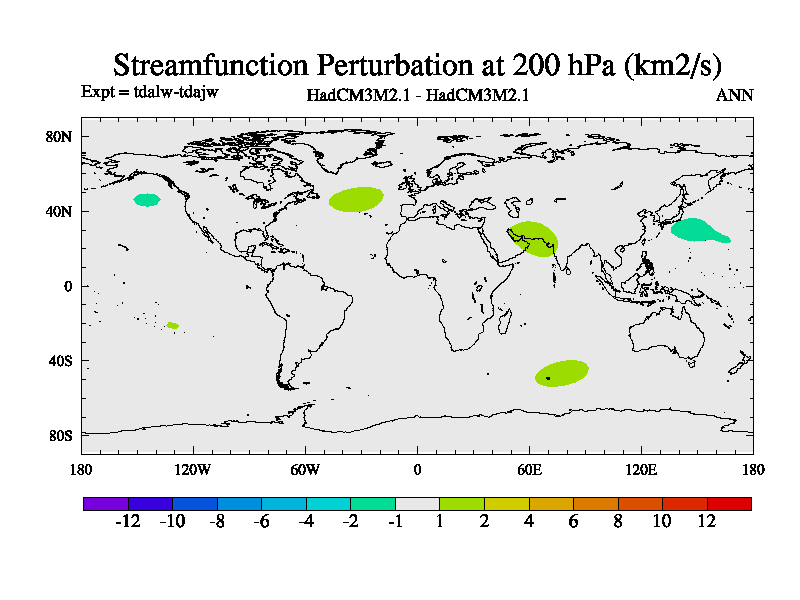 Streamfunction Perturbation at 200 hPa (km2/s)

Expt = tdalw-tdajw

HadCM3M2.1 - HadCM3M2.1

ANN

80N
40N
0
40S
80S

180 120W 60W 0 60E 120E 180

-12 -10 -8 -6 -4 -2 -1 1 2 4 6 8 10 12